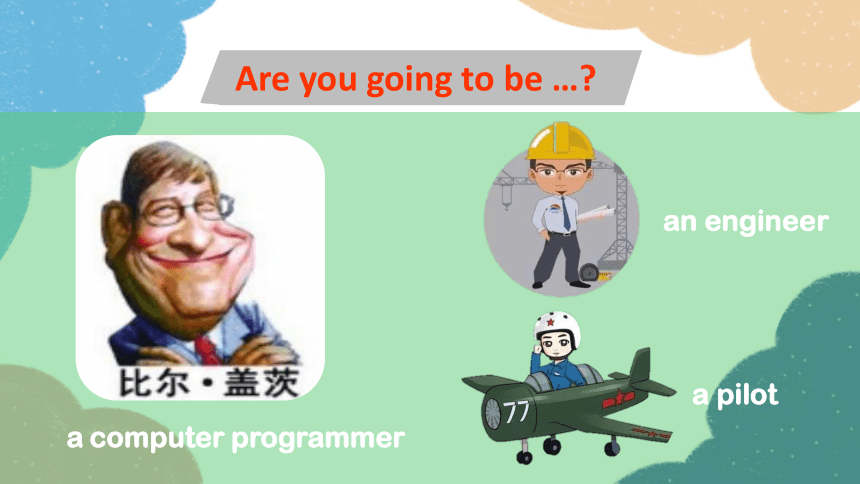 Are you going to be …?

比尔·盖茨

a computer programmer

an engineer

77

a pilot